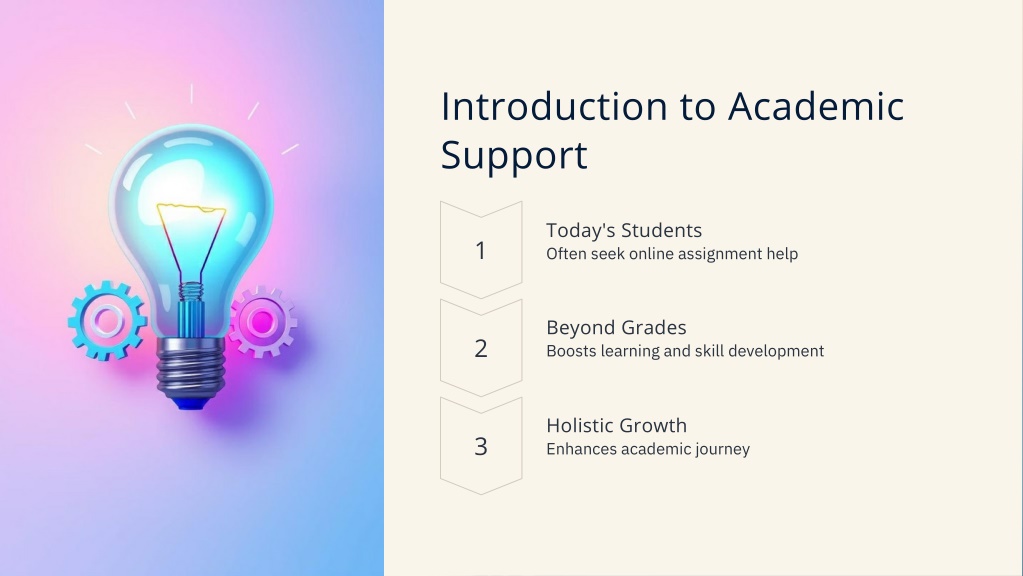 Introduction to Academic Support

1

Today's Students
Often seek online assignment help

2

Beyond Grades
Boosts learning and skill development

3

Holistic Growth
Enhances academic journey